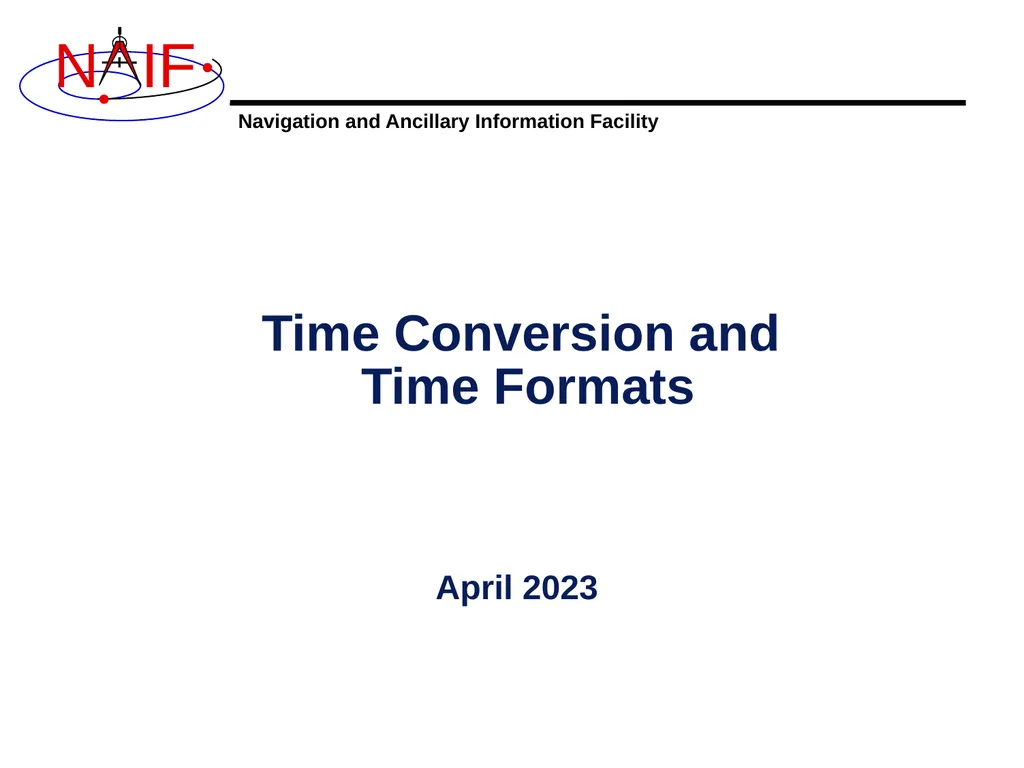 NAIF

Navigation and Ancillary Information Facility

Time Conversion and Time Formats

April 2023